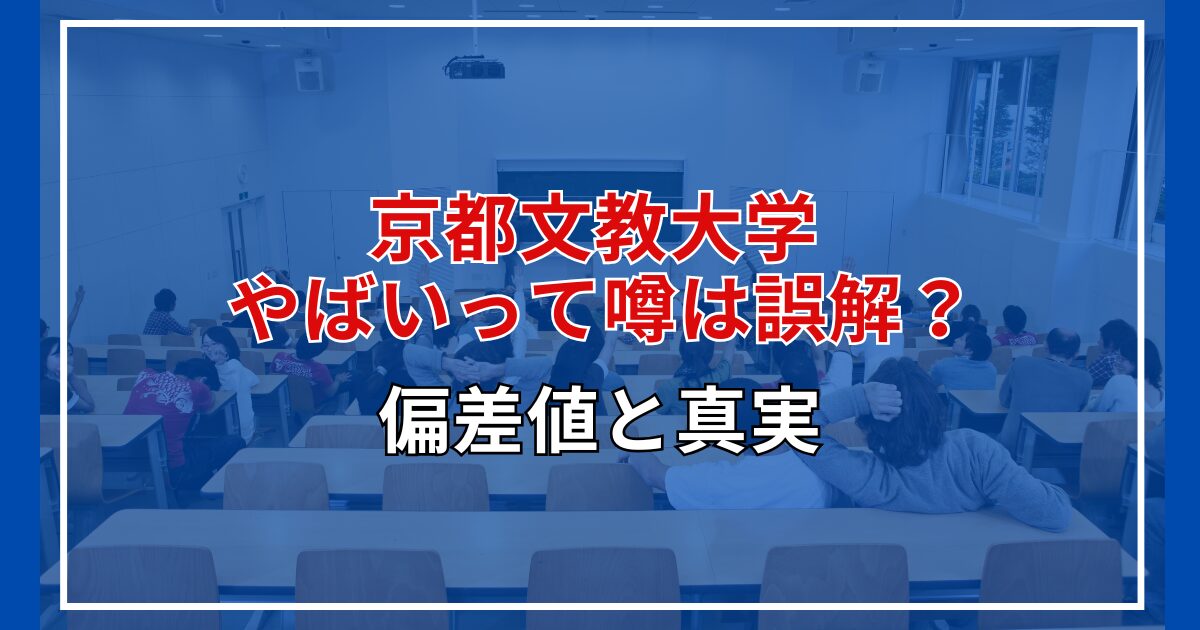 京都文教大学
やばいって噂は誤解？

偏差値と真実